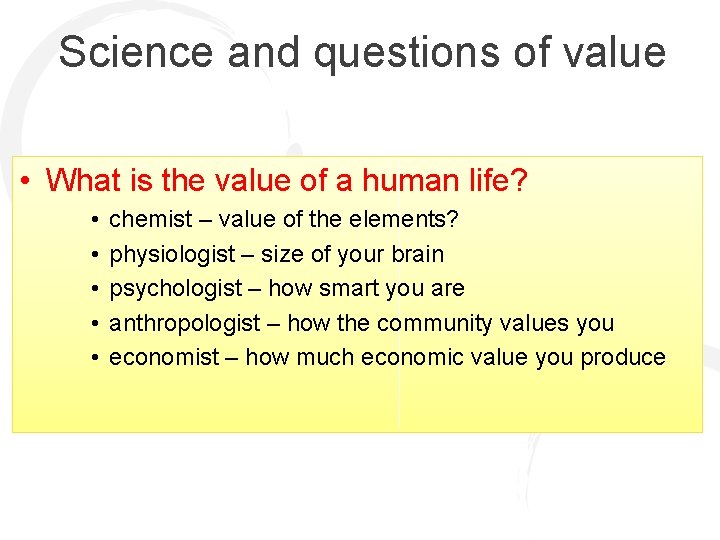 Science and questions of value

• What is the value of a human life?
• chemist – value of the elements?
• physiologist – size of your brain
• psychologist – how smart you are
• anthropologist – how the community values you
• economist – how much economic value you produce